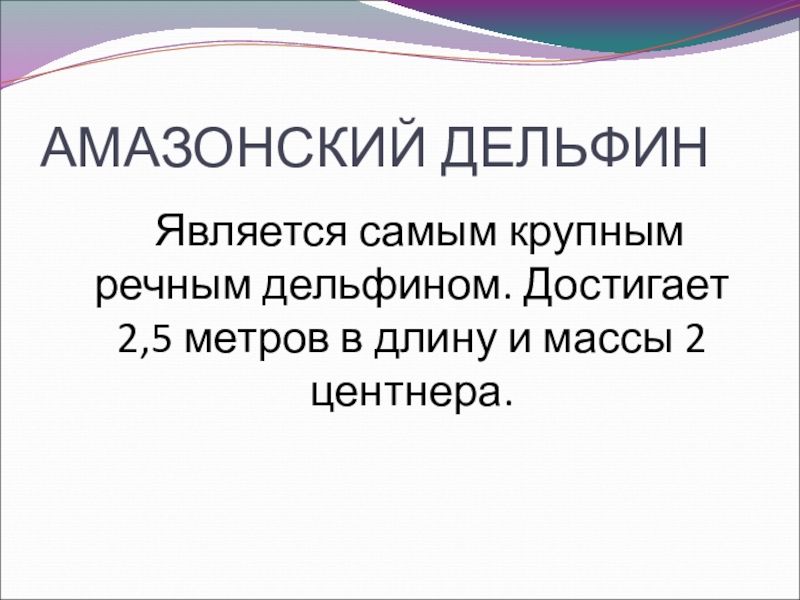 АМАЗОНСКИЙ ДЕЛЬФИН

Является самым крупным речным дельфином. Достигает 2,5 метров в длину и массы 2 центнера.